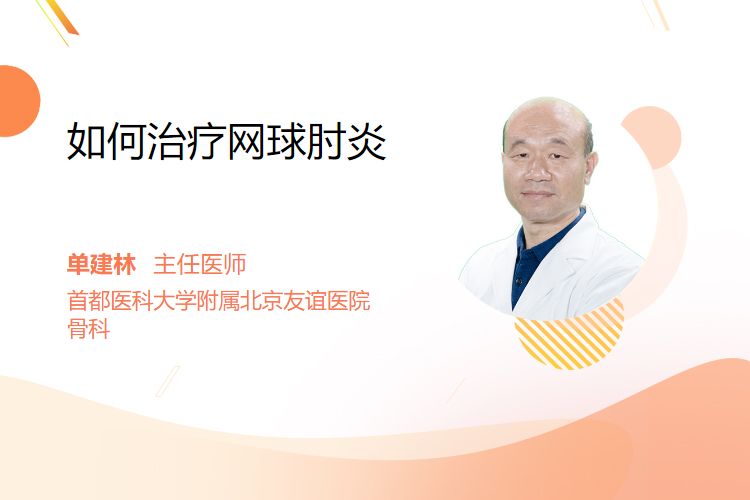 如何治疗网球肘炎

单建林 主任医师
首都医科大学附属北京友谊医院
骨科